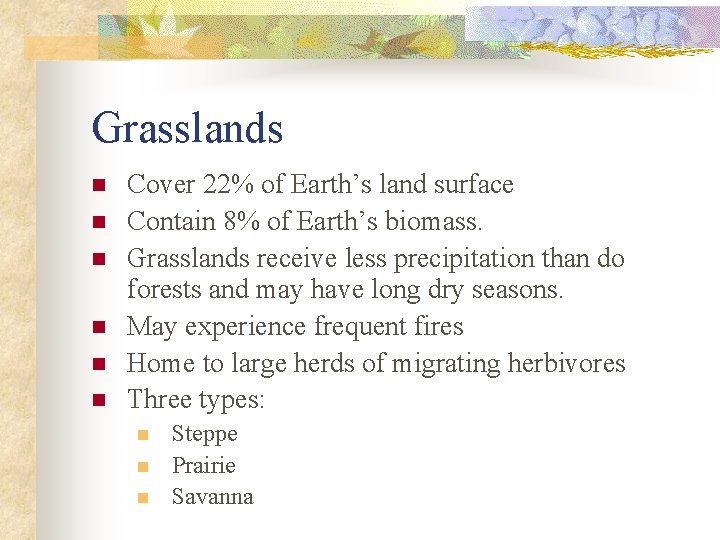 Grasslands

- Cover 22% of Earth’s land surface
- Contain 8% of Earth’s biomass.
- Grasslands receive less precipitation than do forests and may have long dry seasons.
- May experience frequent fires
- Home to large herds of migrating herbivores
- Three types:
  - Steppe
  - Prairie
  - Savanna